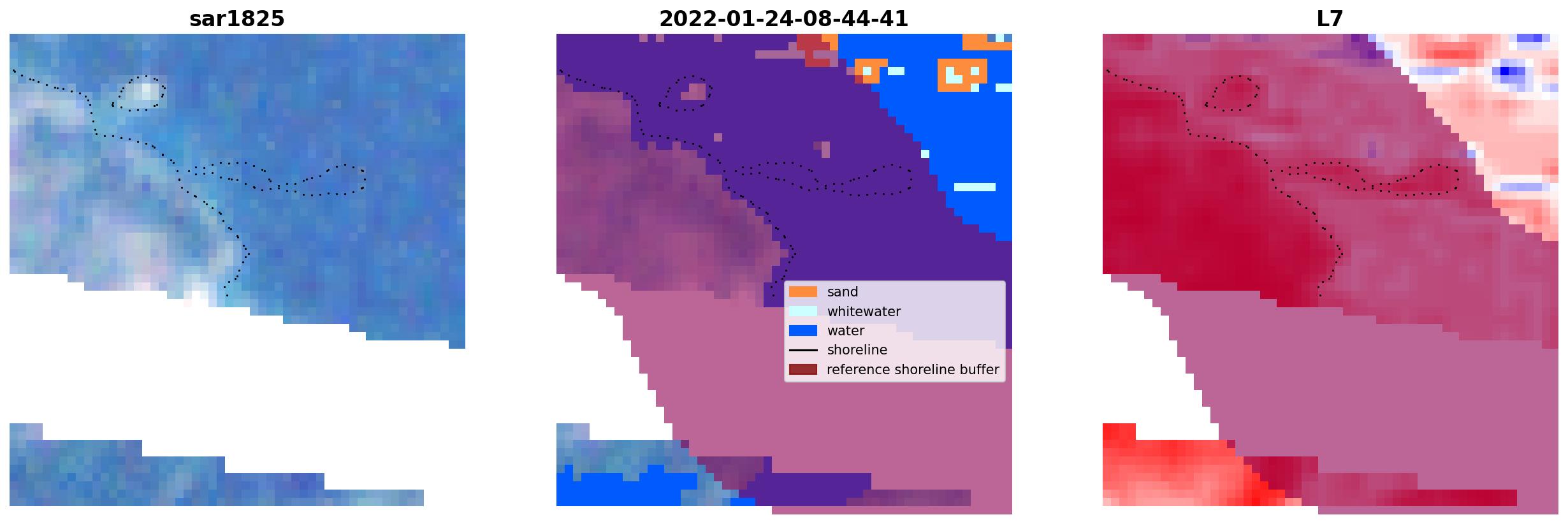 sar1825

2022-01-24-08-44-41

sand
whitewater
water
shoreline
reference shoreline buffer

L7